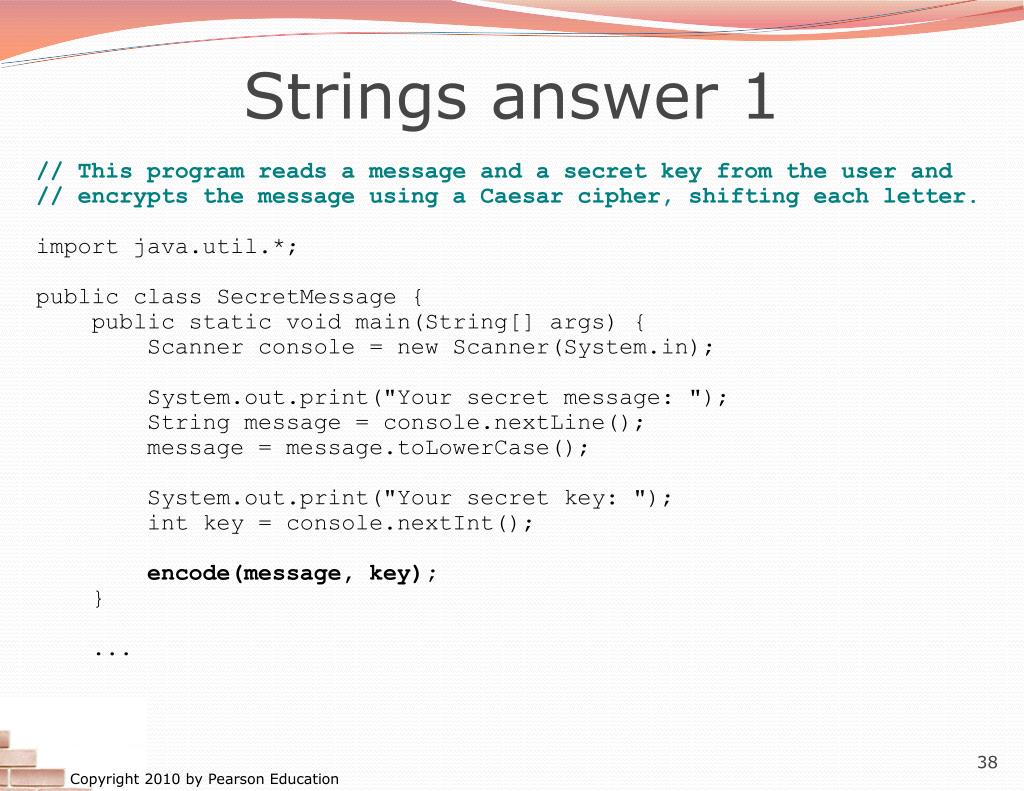 Strings answer 1

// This program reads a message and a secret key from the user and
// encrypts the message using a Caesar cipher, shifting each letter.

import java.util.*;

public class SecretMessage {
    public static void main(String[] args) {
        Scanner console = new Scanner(System.in);

        System.out.print("Your secret message: ");
        String message = console.nextLine();
        message = message.toLowerCase();

        System.out.print("Your secret key: ");
        int key = console.nextInt();

        encode(message, key);
    }

    ...

Copyright 2010 by Pearson Education

38